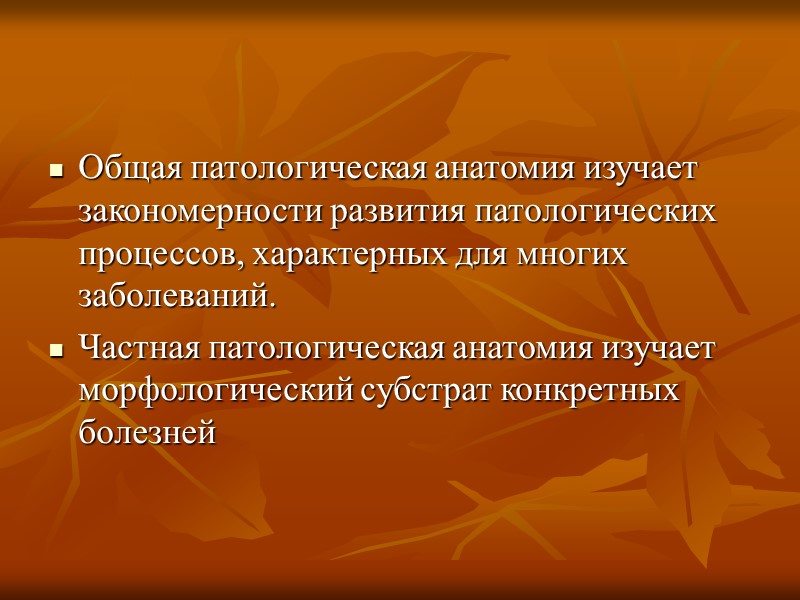 - Общая патологическая анатомия изучает закономерности развития патологических процессов, характерных для многих заболеваний.
- Частная патологическая анатомия изучает морфологический субстрат конкретных болезней